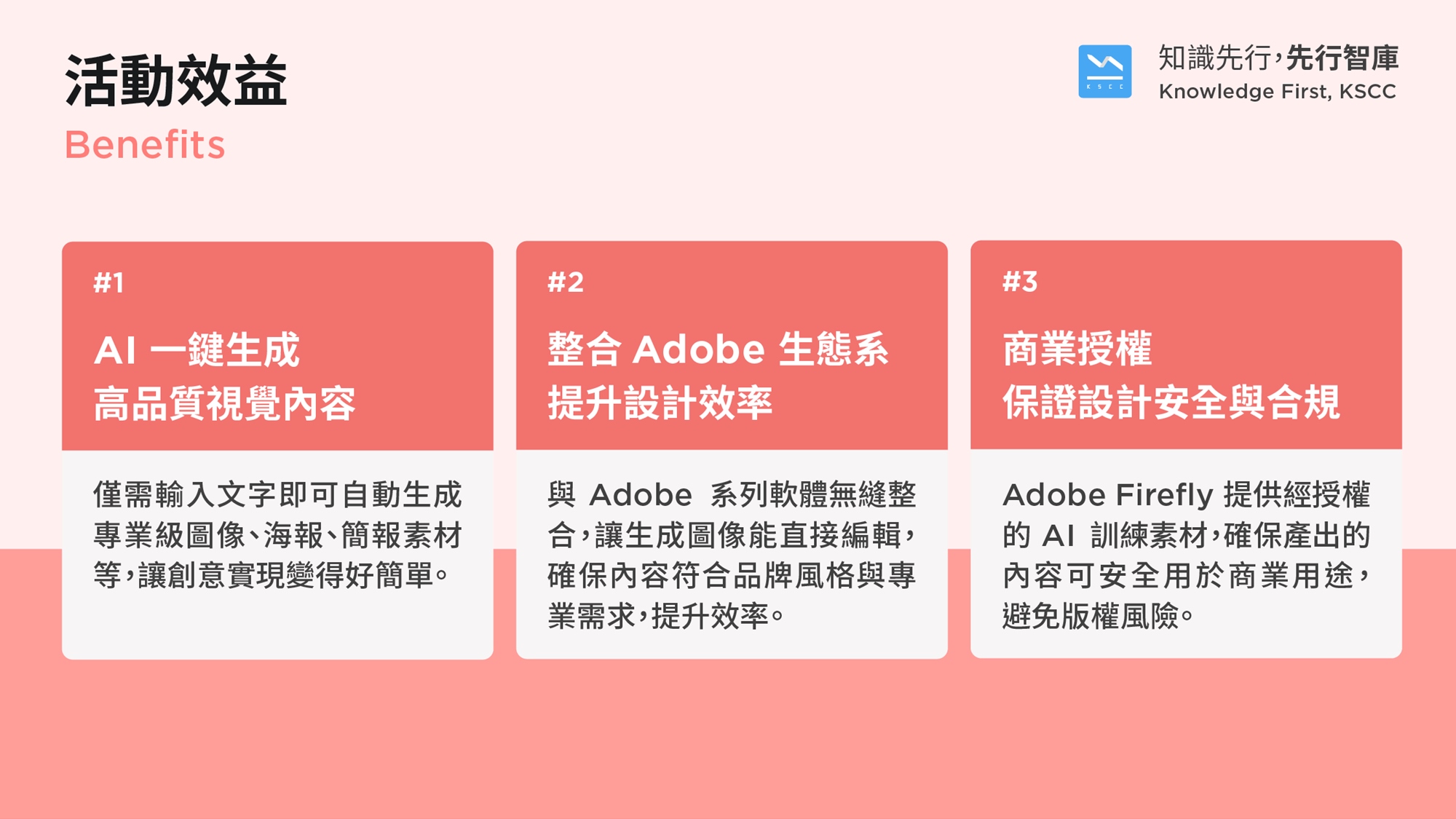 活動效益
Benefits

KSCC
知識先行，先行智庫
Knowledge First, KSCC

#1
AI 一鍵生成
高品質視覺內容

僅需輸入文字即可自動生成專業級圖像、海報、簡報素材等，讓創意實現變得好簡單。

#2
整合 Adobe 生態系
提升設計效率

與 Adobe 系列軟體無縫整合，讓生成圖像能直接編輯，確保內容符合品牌風格與專業需求，提升效率。

#3
商業授權
保證設計安全與合規

Adobe Firefly 提供經授權的 AI 訓練素材，確保產出的內容可安全用於商業用途，避免版權風險。